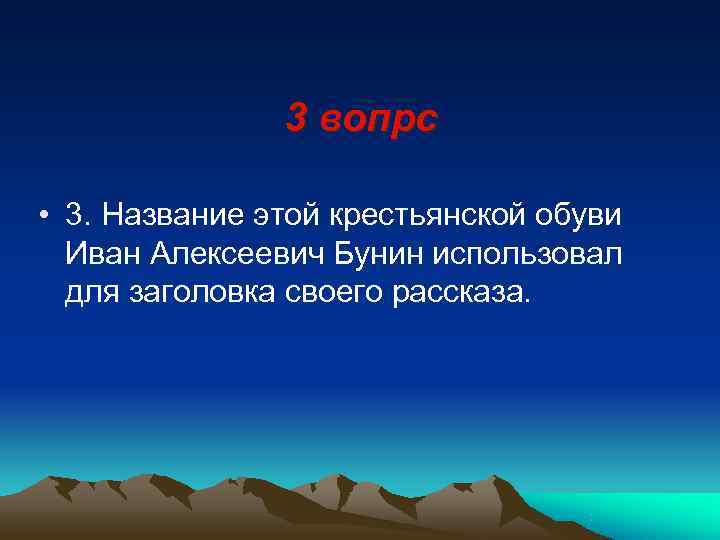 3 вопрс

• 3. Название этой крестьянской обуви Иван Алексеевич Бунин использовал для заголовка своего рассказа.